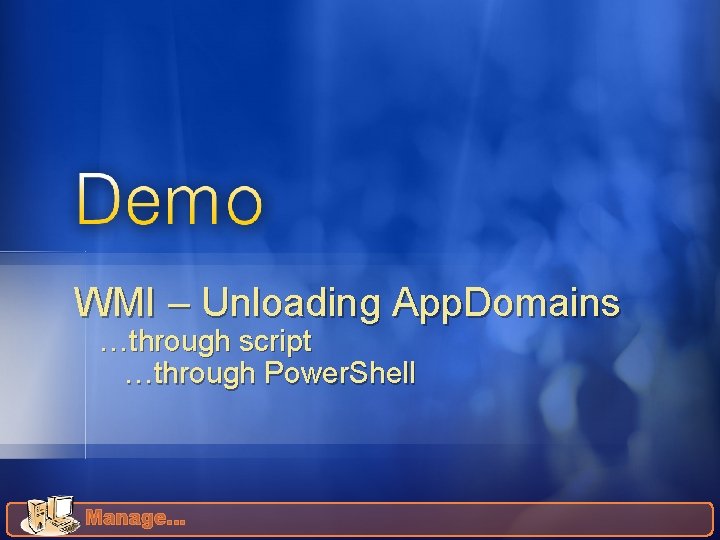 Demo

WMI – Unloading AppDomains
…through script
…through PowerShell

Manage…